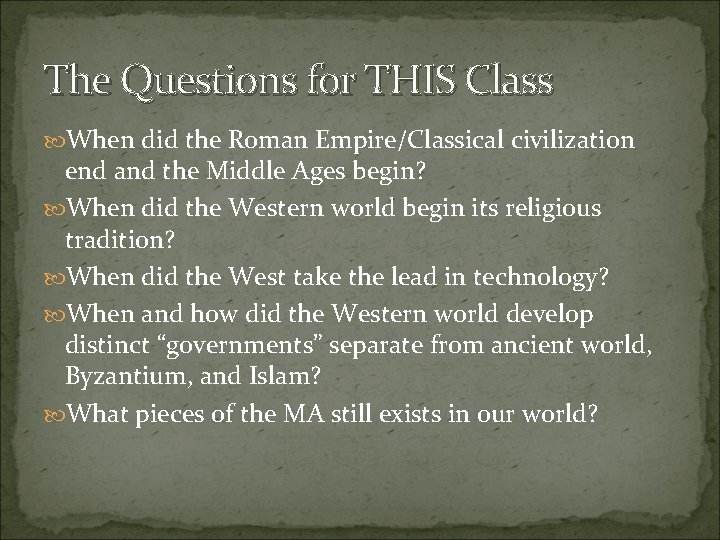 The Questions for THIS Class

When did the Roman Empire/Classical civilization end and the Middle Ages begin?

When did the Western world begin its religious tradition?

When did the West take the lead in technology?

When and how did the Western world develop distinct “governments” separate from ancient world, Byzantium, and Islam?

What pieces of the MA still exists in our world?